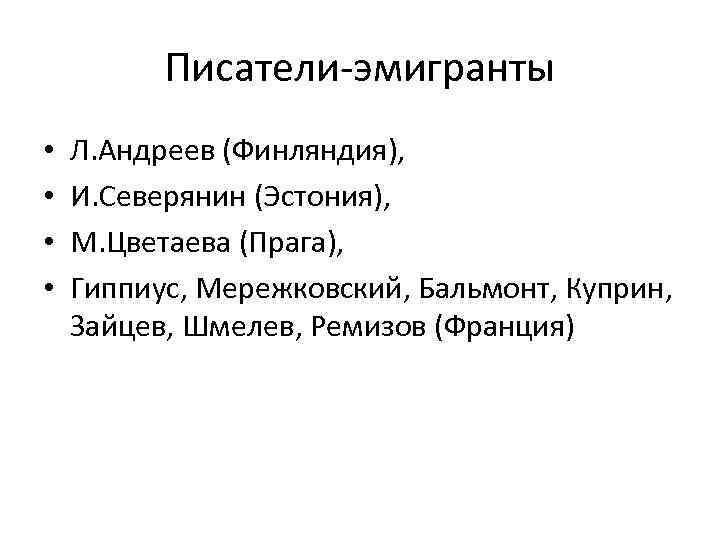 Писатели-эмигранты

• Л.Андреев (Финляндия),
• И.Северянин (Эстония),
• М.Цветаева (Прага),
• Гиппиус, Мережковский, Бальмонт, Куприн, Зайцев, Шмелев, Ремизов (Франция)